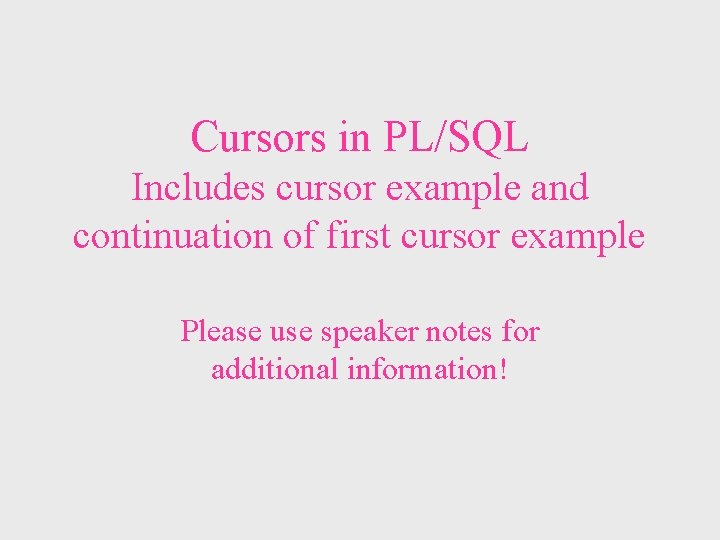 Cursors in PL/SQL
Includes cursor example and continuation of first cursor example

Please use speaker notes for additional information!